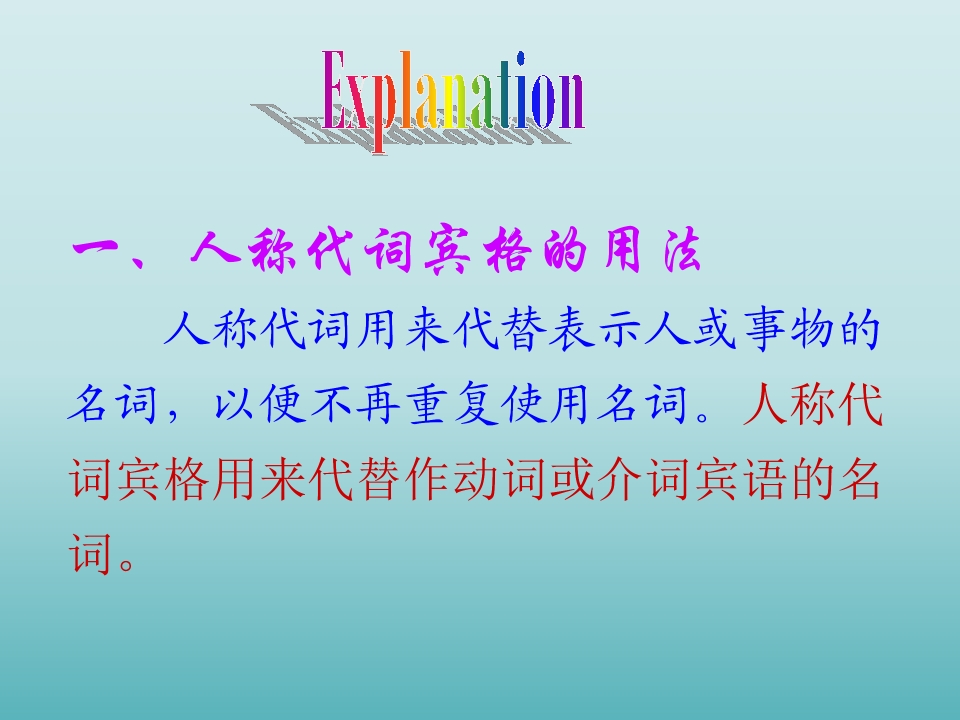 Explanation

一、人称代词宾格的用法

人称代词用来代替表示人或事物的名词，以便不再重复使用名词。人称代词宾格用来代替作动词或介词宾语的名词。